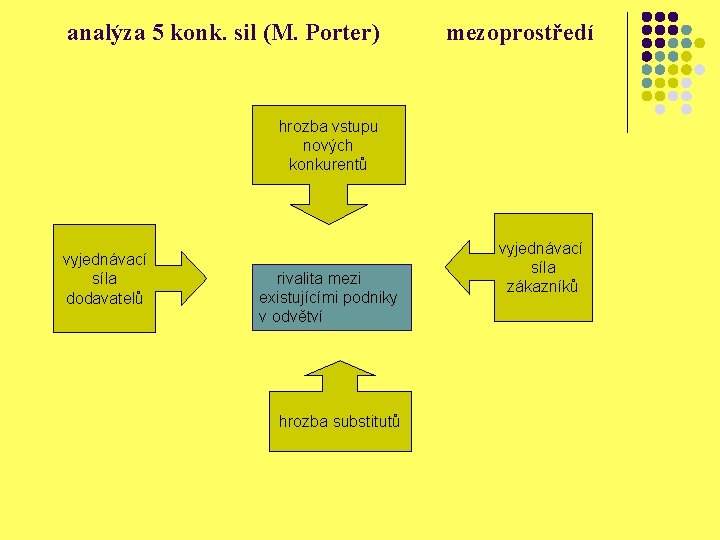 analýza 5 konk. sil (M. Porter) mezoprostředí

hrozba vstupu nových konkurentů

vyjednávací síla dodavatelů

rivalita mezi existujícími podniky v odvětví

vyjednávací síla zákazníků

hrozba substitutů